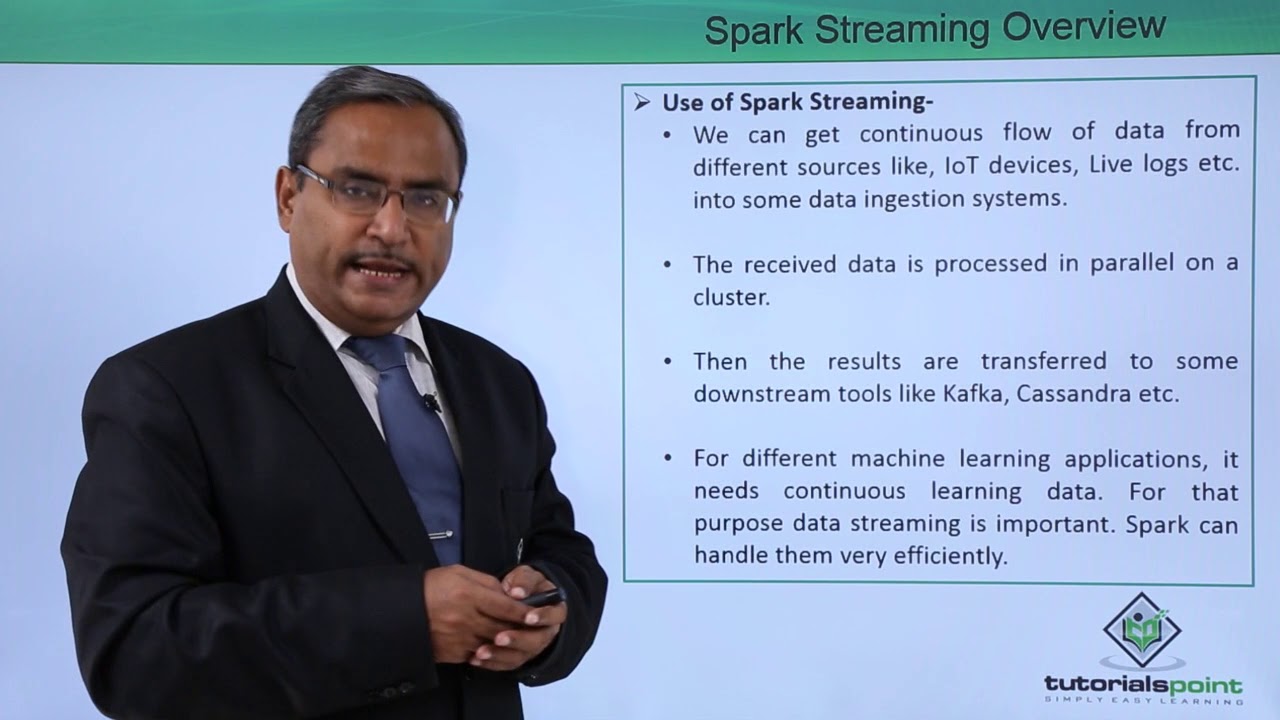 Spark Streaming Overview

➢ Use of Spark Streaming-

• We can get continuous flow of data from different sources like, IoT devices, Live logs etc. into some data ingestion systems.

• The received data is processed in parallel on a cluster.

• Then the results are transferred to some downstream tools like Kafka, Cassandra etc.

• For different machine learning applications, it needs continuous learning data. For that purpose data streaming is important. Spark can handle them very efficiently.

tutorialspoint
SIMPLY EASY LEARNING